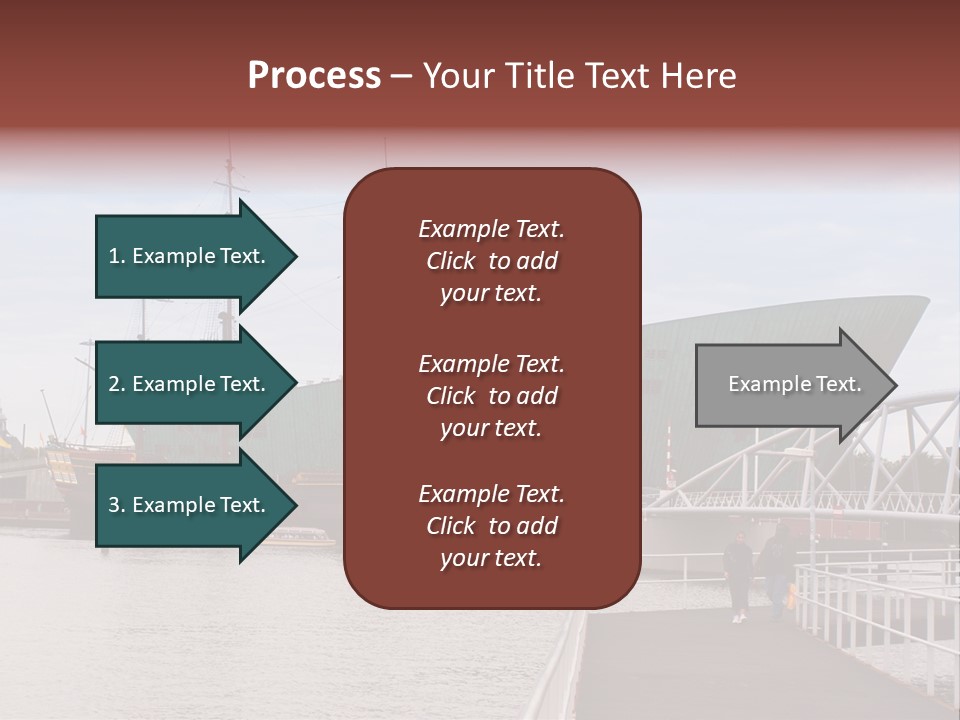 Process – Your Title Text Here

1. Example Text.

2. Example Text.

3. Example Text.

Example Text. Click to add your text.

Example Text. Click to add your text.

Example Text. Click to add your text.

Example Text.